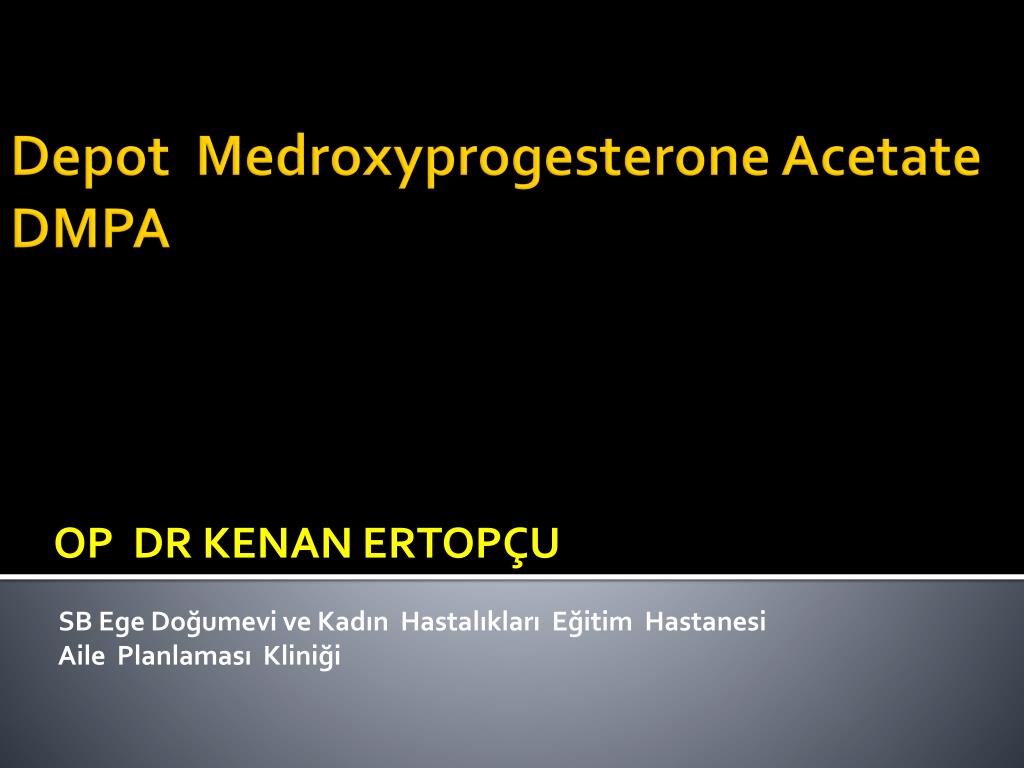 Depot Medroxyprogesterone Acetate DMPA

OP DR KENAN ERTOPÇU

SB Ege Doğumevi ve Kadın Hastalıkları Eğitim Hastanesi
Aile Planlaması Kliniği